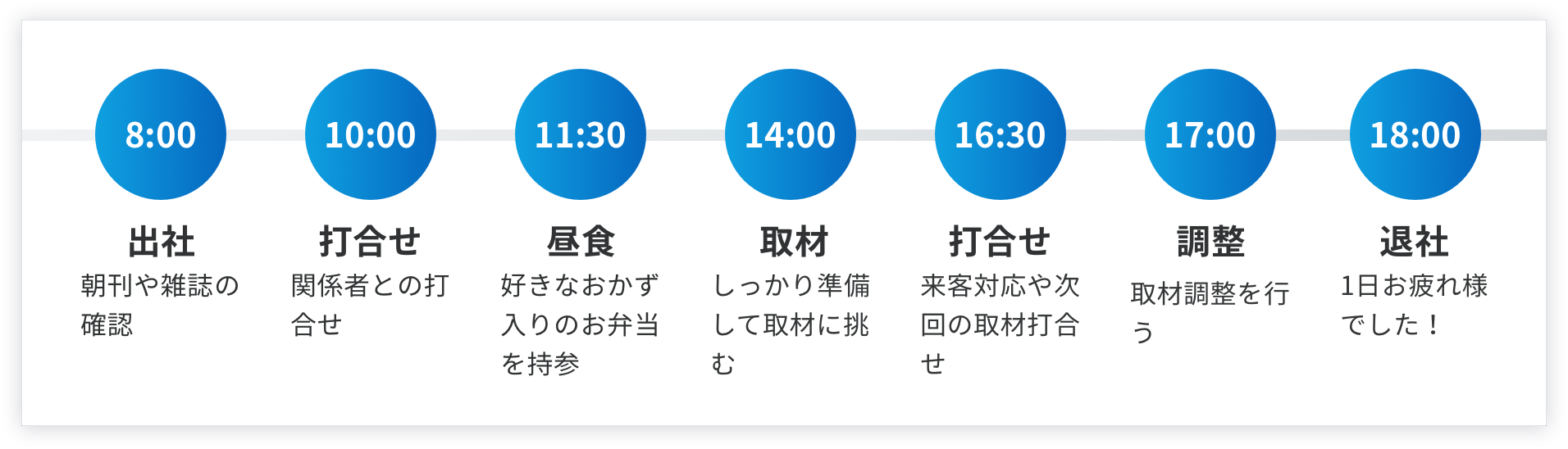 8:00
出社
朝刊や雑誌の確認

10:00
打合せ
関係者との打合せ

11:30
昼食
好きなおかず入りのお弁当を持参

14:00
取材
しっかり準備して取材に挑む

16:30
打合せ
来客対応や次回の取材打合せ

17:00
調整
取材調整を行う

18:00
退社
1日お疲れ様でした！